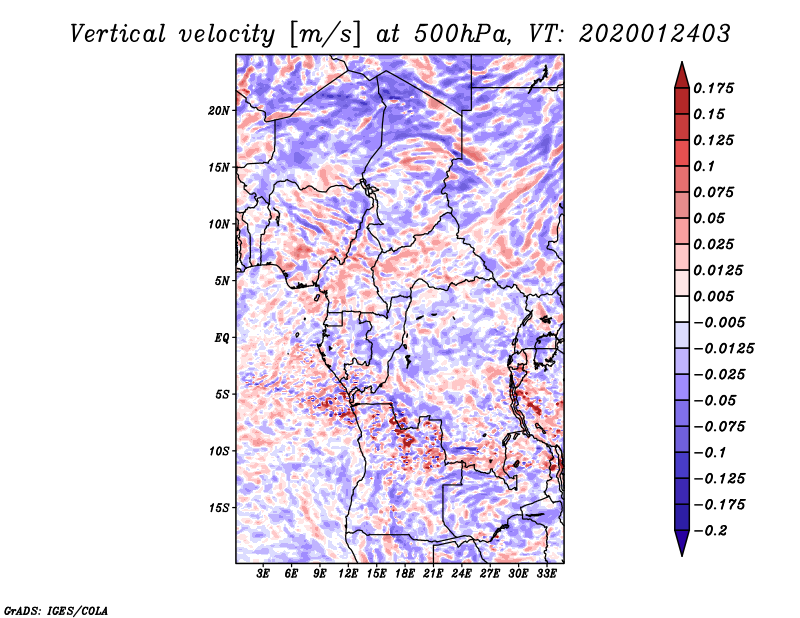 Vertical velocity [m/s] at 500hPa, VT: 2020012403

20N
15N
10N
5N
EQ
5S
10S
15S

3E 6E 9E 12E 15E 18E 21E 24E 27E 30E 33E

0.175
0.15
0.125
0.1
0.075
0.05
0.025
0.0125
0.005
−0.005
−0.0125
−0.025
−0.05
−0.075
−0.1
−0.125
−0.175
−0.2

GrADS: IGES/COLA